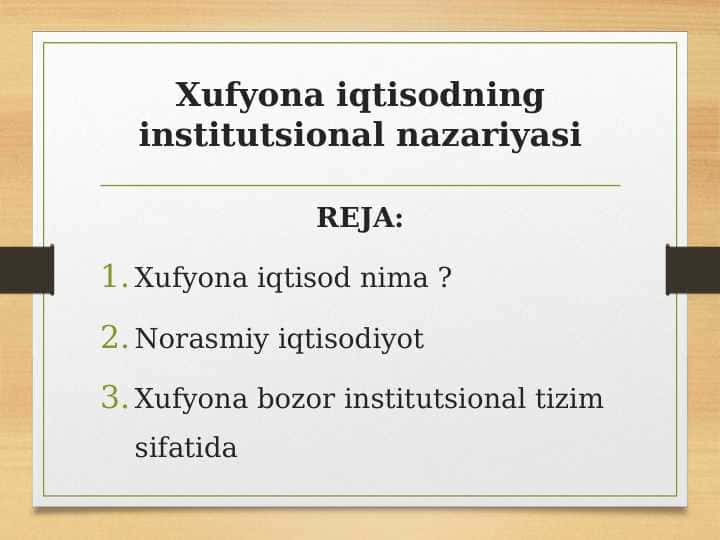 Xufyona iqtisodning institutsional nazariyasi

REJA:

1. Xufyona iqtisod nima ?
2. Norasmiy iqtisodiyot
3. Xufyona bozor institutsional tizim sifatida